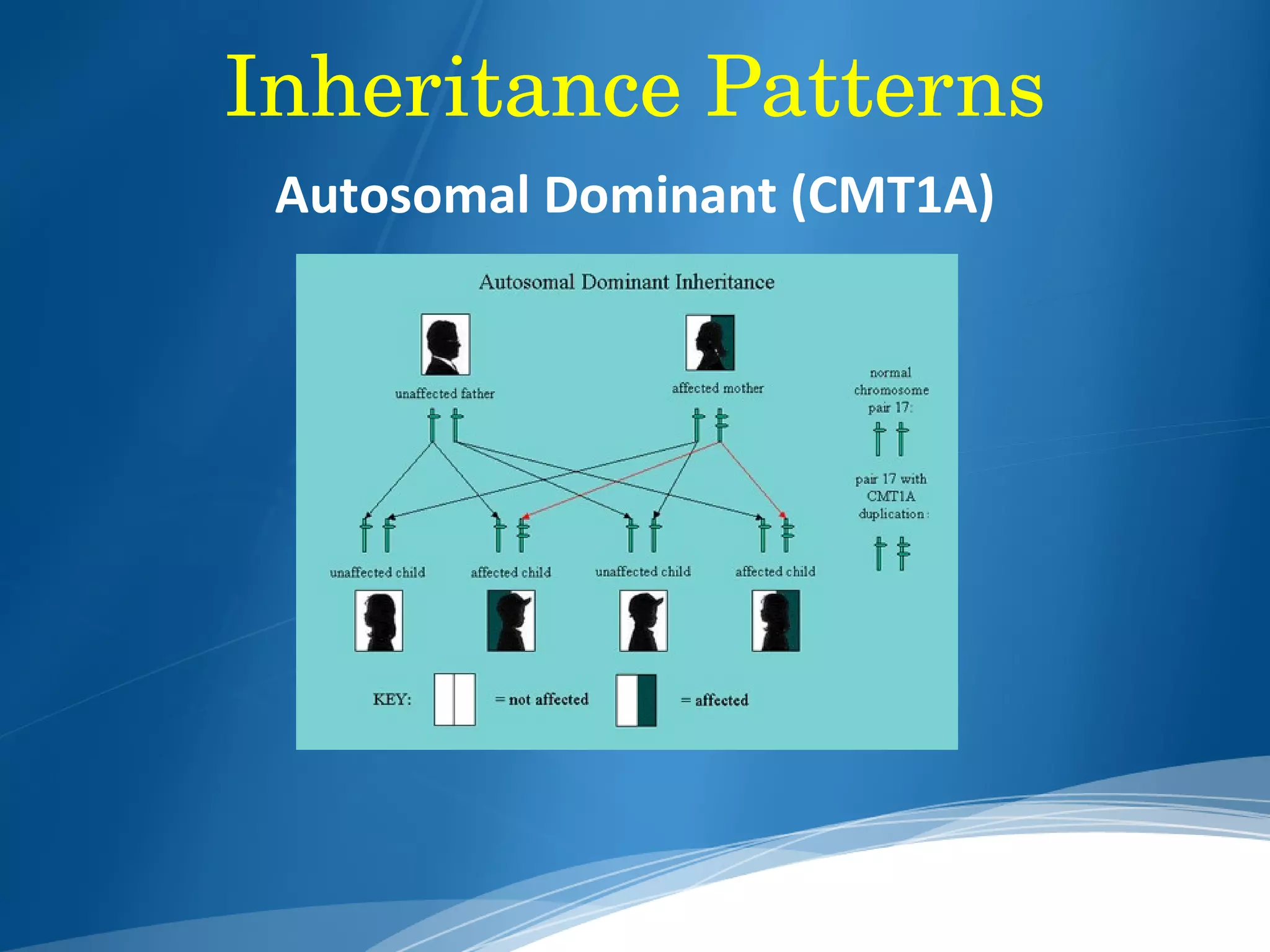 Inheritance Patterns

Autosomal Dominant (CMT1A)

Autosomal Dominant Inheritance

unaffected father

affected mother

normal chromosome pair 17:

pair 17 with CMT1A duplication:

unaffected child

affected child

unaffected child

affected child

KEY: = not affected = affected